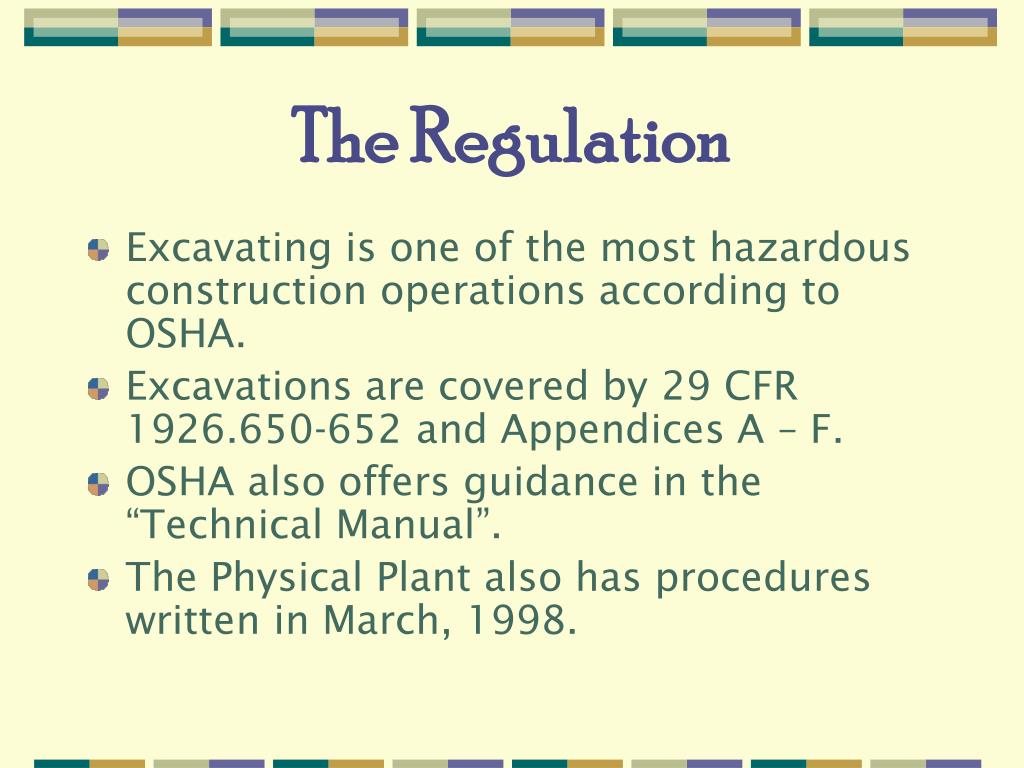 The Regulation

Excavating is one of the most hazardous construction operations according to OSHA.

Excavations are covered by 29 CFR 1926.650-652 and Appendices A – F.

OSHA also offers guidance in the “Technical Manual”.

The Physical Plant also has procedures written in March, 1998.